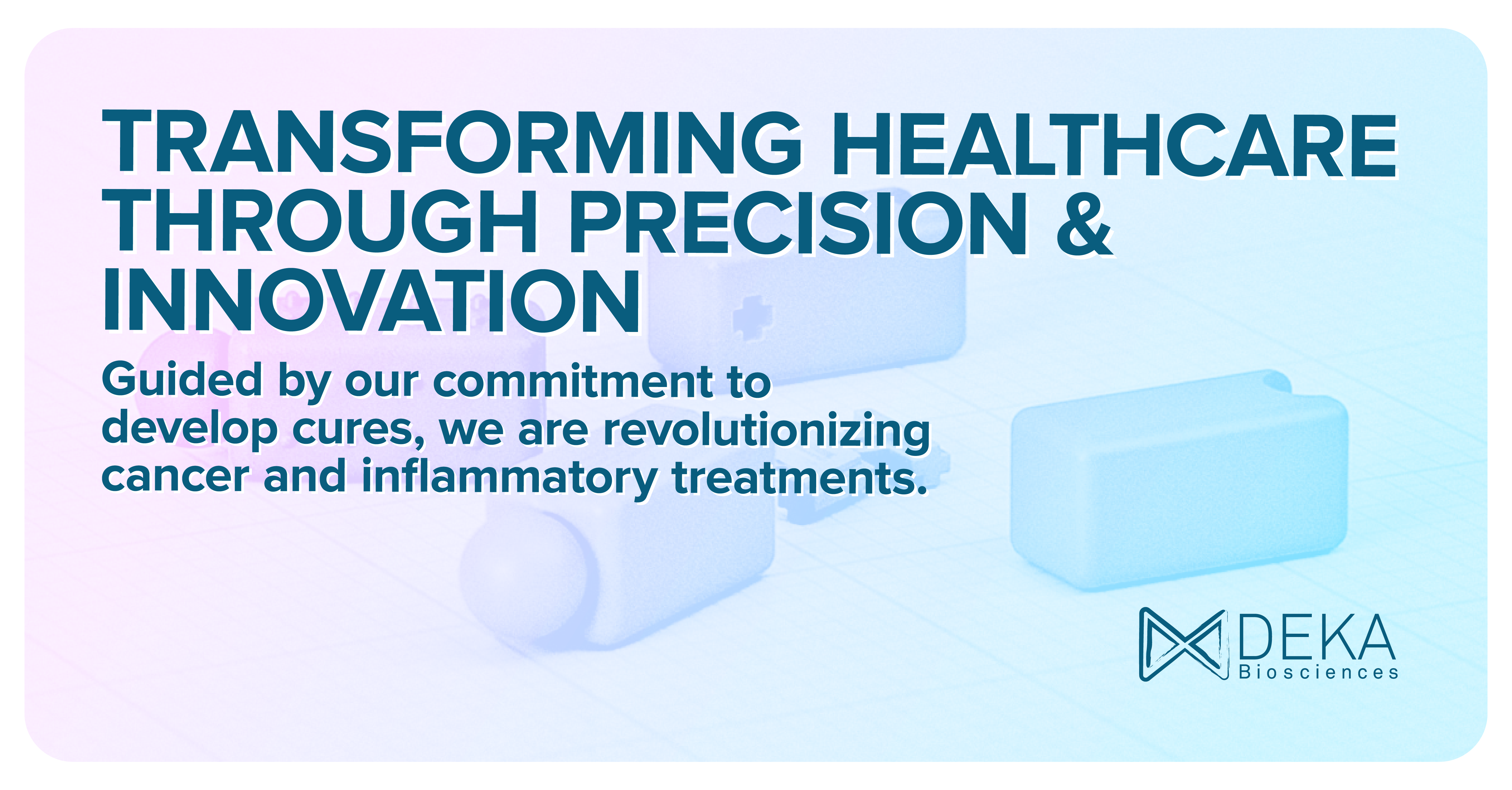 TRANSFORMING HEALTHCARE THROUGH PRECISION & INNOVATION

Guided by our commitment to develop cures, we are revolutionizing cancer and inflammatory treatments.

DEKA
Biosciences